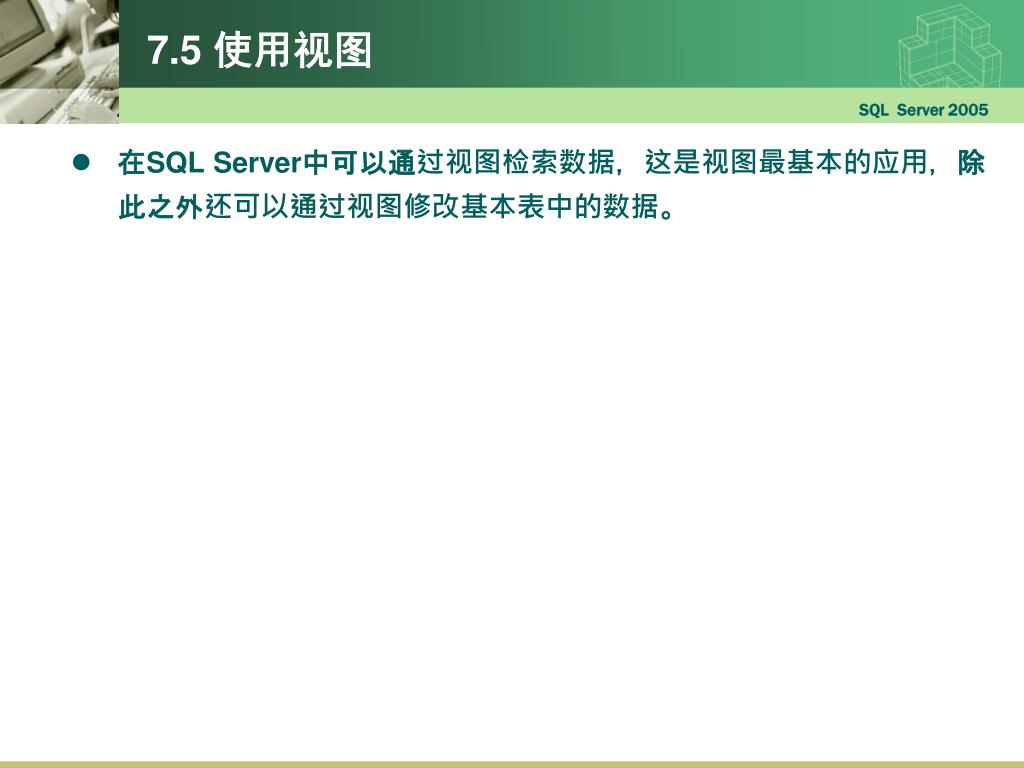 7.5 使用视图

SQL Server 2005

在SQL Server中可以通过视图检索数据，这是视图最基本的应用，除此之外还可以通过视图修改基本表中的数据。